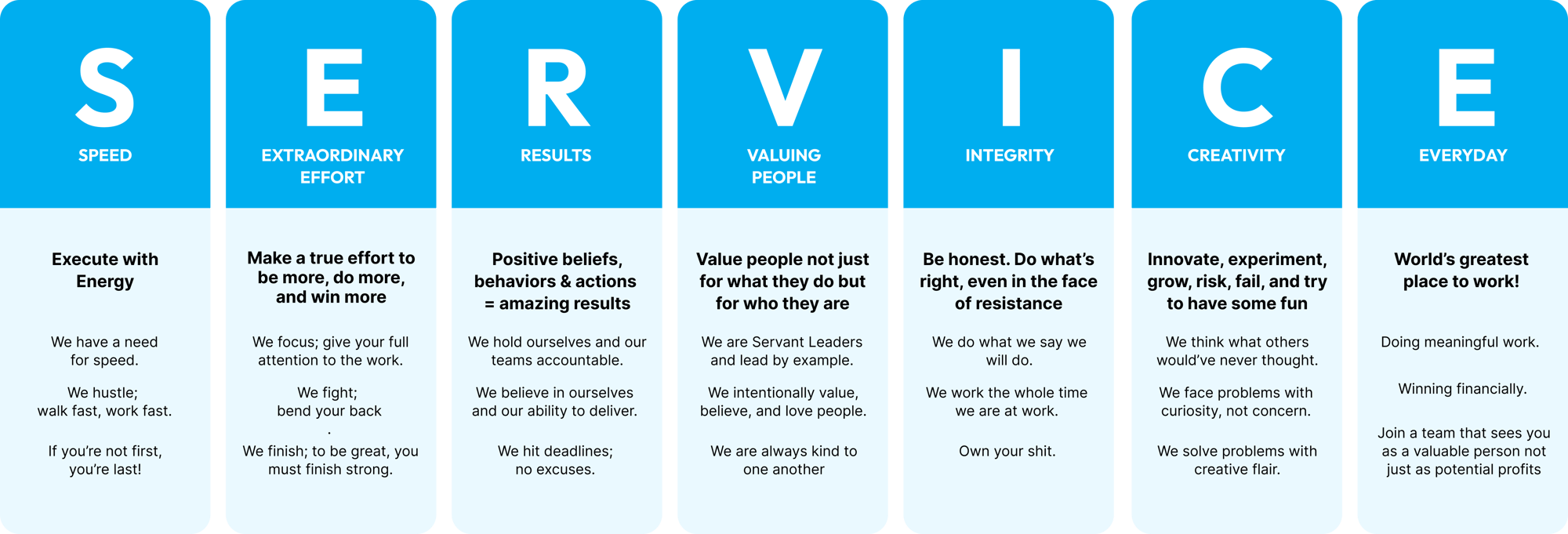 S
SPEED

Execute with Energy

We have a need for speed.

We hustle; walk fast, work fast.

If you're not first, you're last!

E
EXTRAORDINARY EFFORT

Make a true effort to be more, do more, and win more

We focus; give your full attention to the work.

We fight; bend your back
.

We finish; to be great, you must finish strong.

R
RESULTS

Positive beliefs, behaviors & actions = amazing results

We hold ourselves and our teams accountable.

We believe in ourselves and our ability to deliver.

We hit deadlines; no excuses.

V
VALUING PEOPLE

Value people not just for what they do but for who they are

We are Servant Leaders and lead by example.

We intentionally value, believe, and love people.

We are always kind to one another

I
INTEGRITY

Be honest. Do what's right, even in the face of resistance

We do what we say we will do.

We work the whole time we are at work.

Own your shit.

C
CREATIVITY

Innovate, experiment, grow, risk, fail, and try to have some fun

We think what others would've never thought.

We face problems with curiosity, not concern.

We solve problems with creative flair.

E
EVERYDAY

World's greatest place to work!

Doing meaningful work.

Winning financially.

Join a team that sees you as a valuable person not just as potential profits